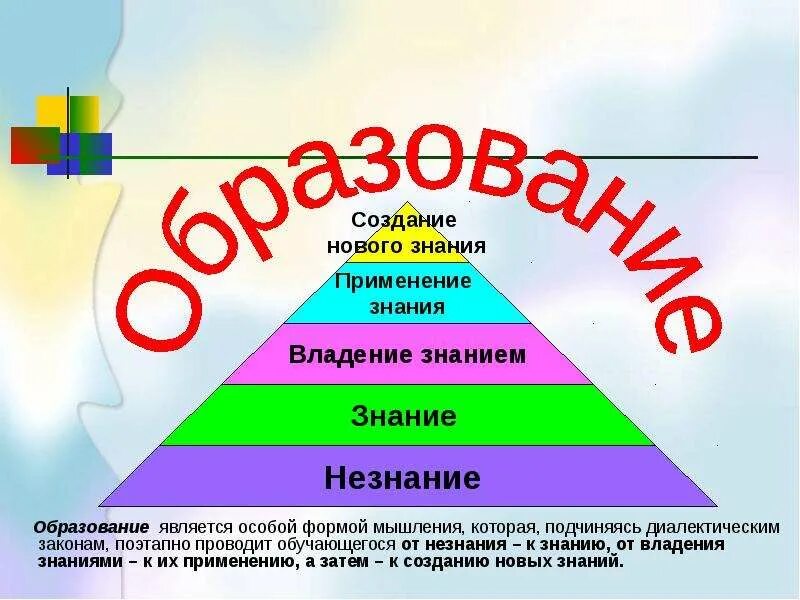 Образование

Создание нового знания

Применение знания

Владение знанием

Знание

Незнание

Образование является особой формой мышления, которая, подчиняясь диалектическим законам, поэтапно проводит обучающегося от незнания – к знанию, от владения знаниями – к их применению, а затем – к созданию новых знаний.